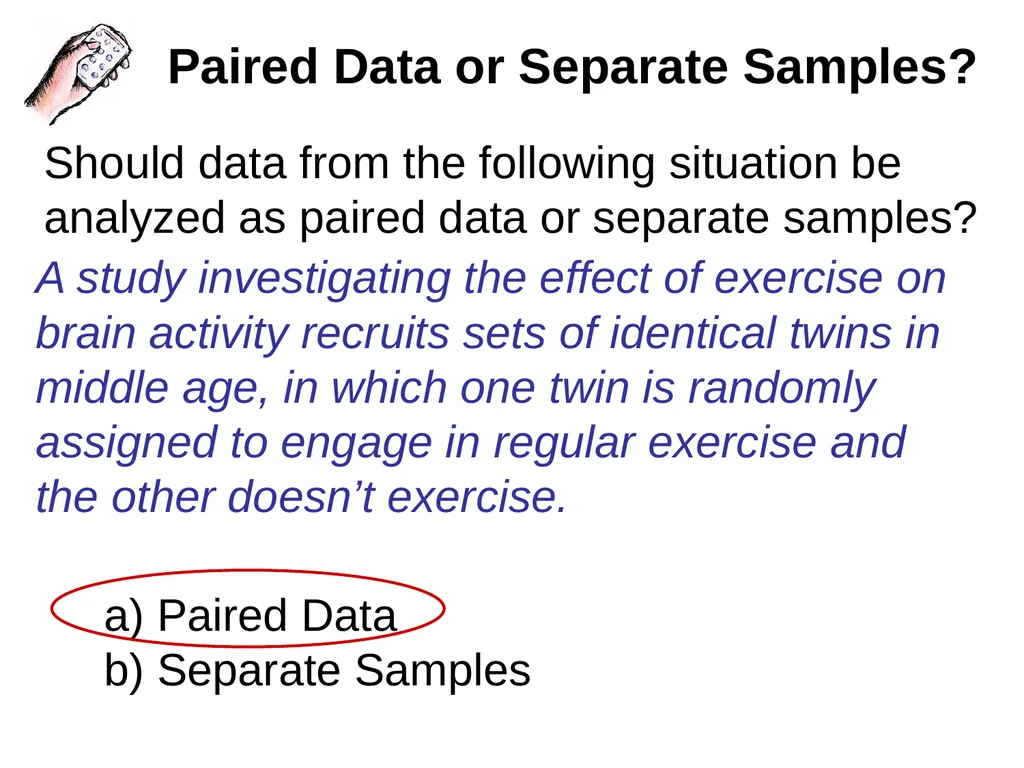 Paired Data or Separate Samples?

Should data from the following situation be analyzed as paired data or separate samples?

A study investigating the effect of exercise on brain activity recruits sets of identical twins in middle age, in which one twin is randomly assigned to engage in regular exercise and the other doesn’t exercise.

a) Paired Data
b) Separate Samples